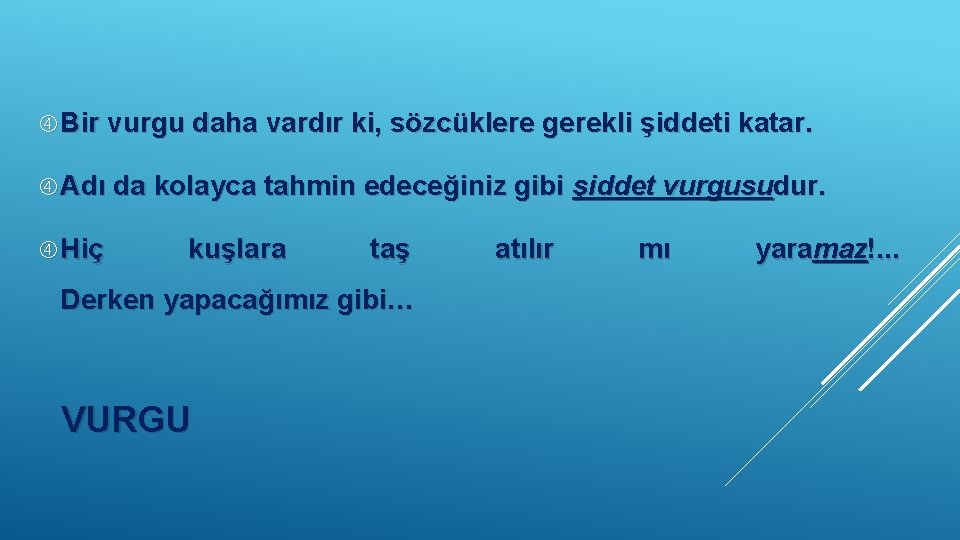 Bir vurgu daha vardır ki, sözcüklere gerekli şiddeti katar.

Adı da kolayca tahmin edeceğiniz gibi şiddet vurgusudur.

Hiç kuşlara taş atılır mı yaramaz!... Derken yapacağımız gibi…

VURGU